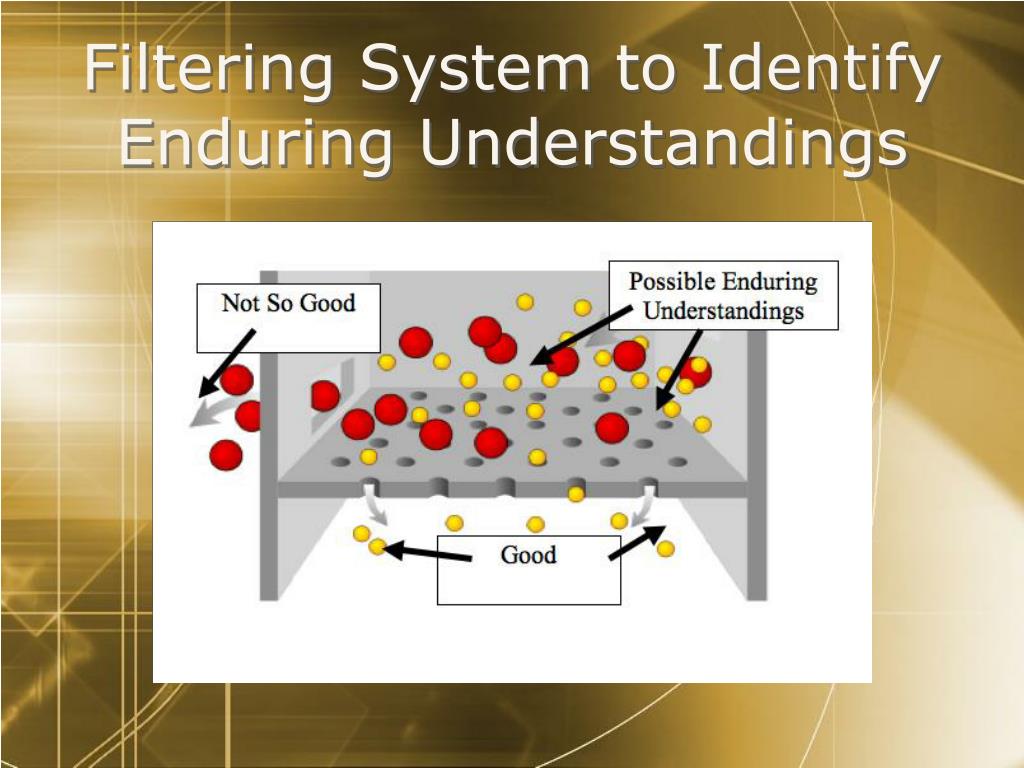 Filtering System to Identify Enduring Understandings

Not So Good

Possible Enduring Understandings

Good